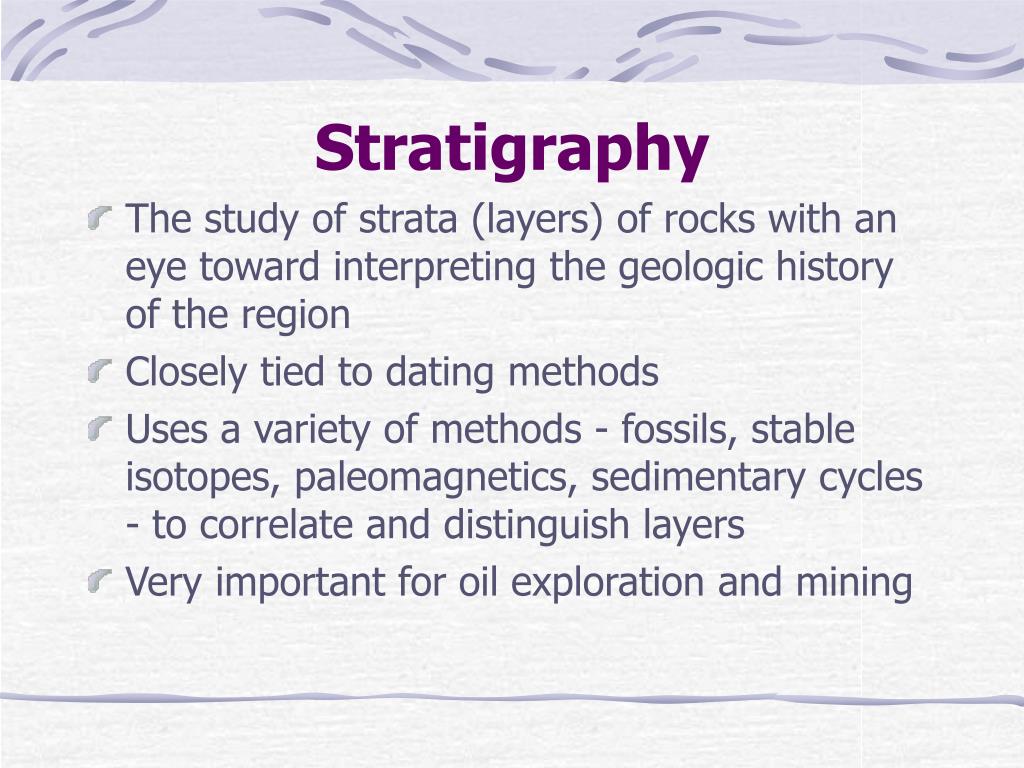 Stratigraphy

The study of strata (layers) of rocks with an eye toward interpreting the geologic history of the region

Closely tied to dating methods

Uses a variety of methods - fossils, stable isotopes, paleomagnetics, sedimentary cycles - to correlate and distinguish layers

Very important for oil exploration and mining